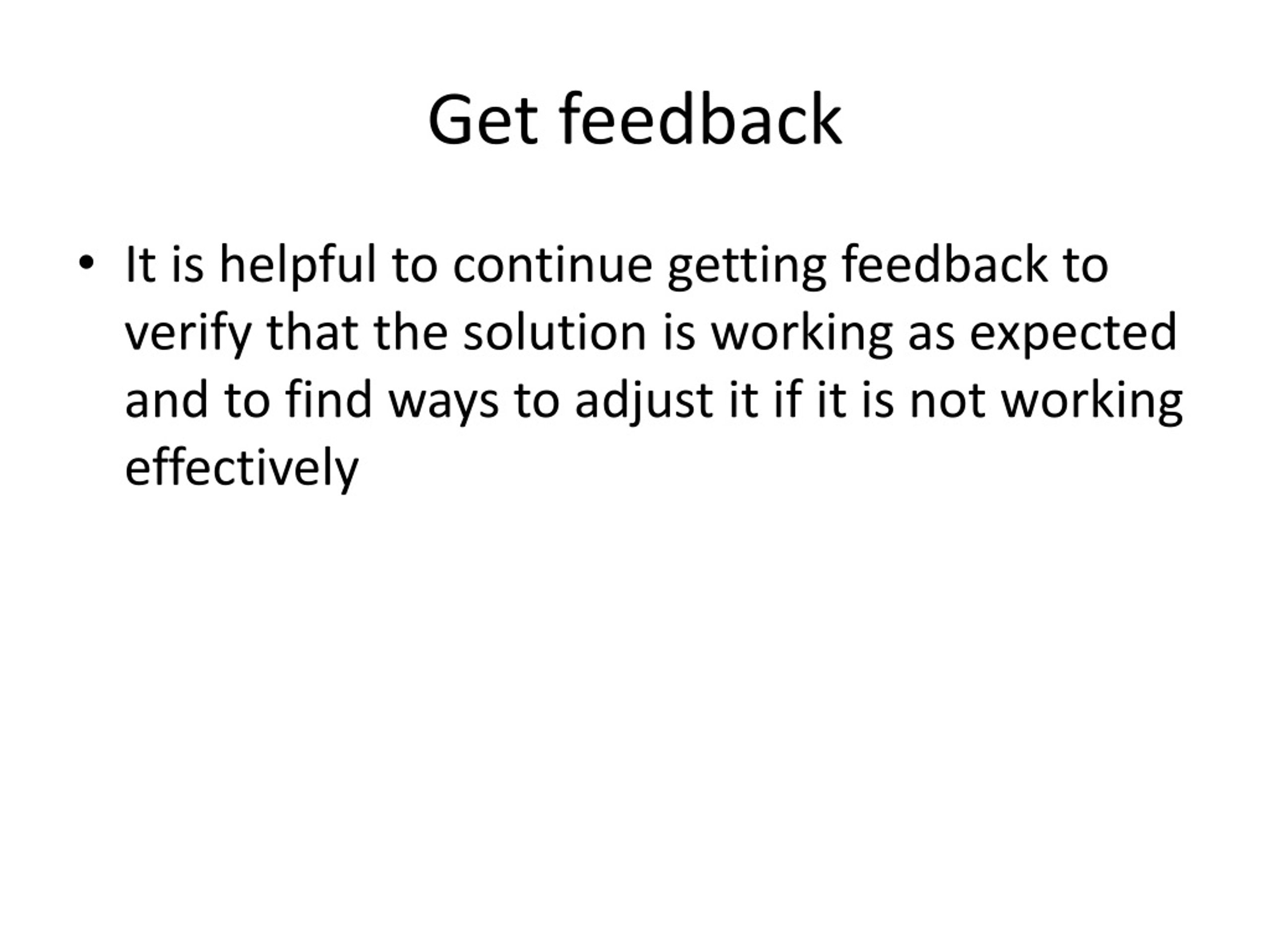 Get feedback

• It is helpful to continue getting feedback to verify that the solution is working as expected and to find ways to adjust it if it is not working effectively